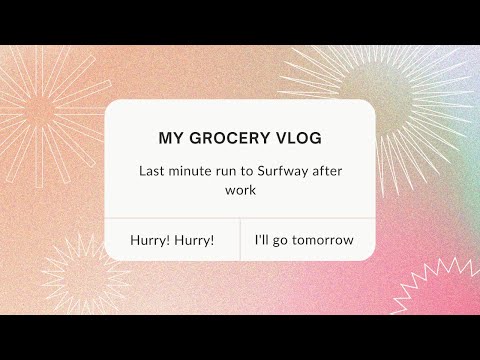 MY GROCERY VLOG

Last minute run to Surfway after work

Hurry! Hurry!

I'll go tomorrow